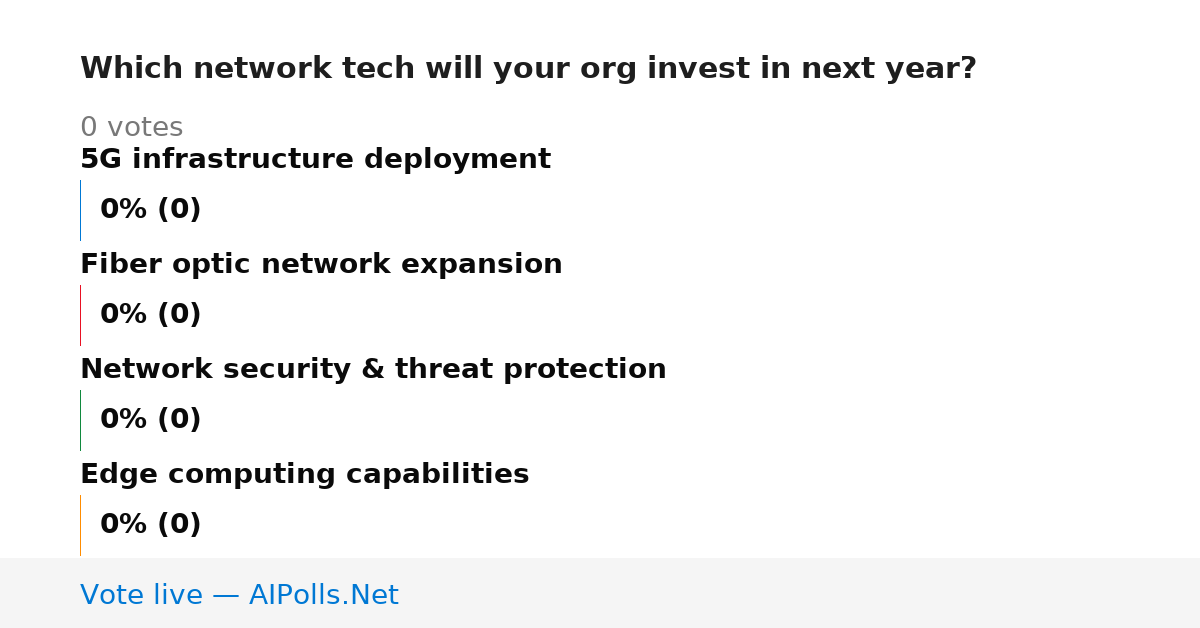 Which network tech will your org invest in next year?

0 votes

5G infrastructure deployment

0% (0)

Fiber optic network expansion

0% (0)

Network security & threat protection

0% (0)

Edge computing capabilities

0% (0)

Vote live — AIPolls.Net